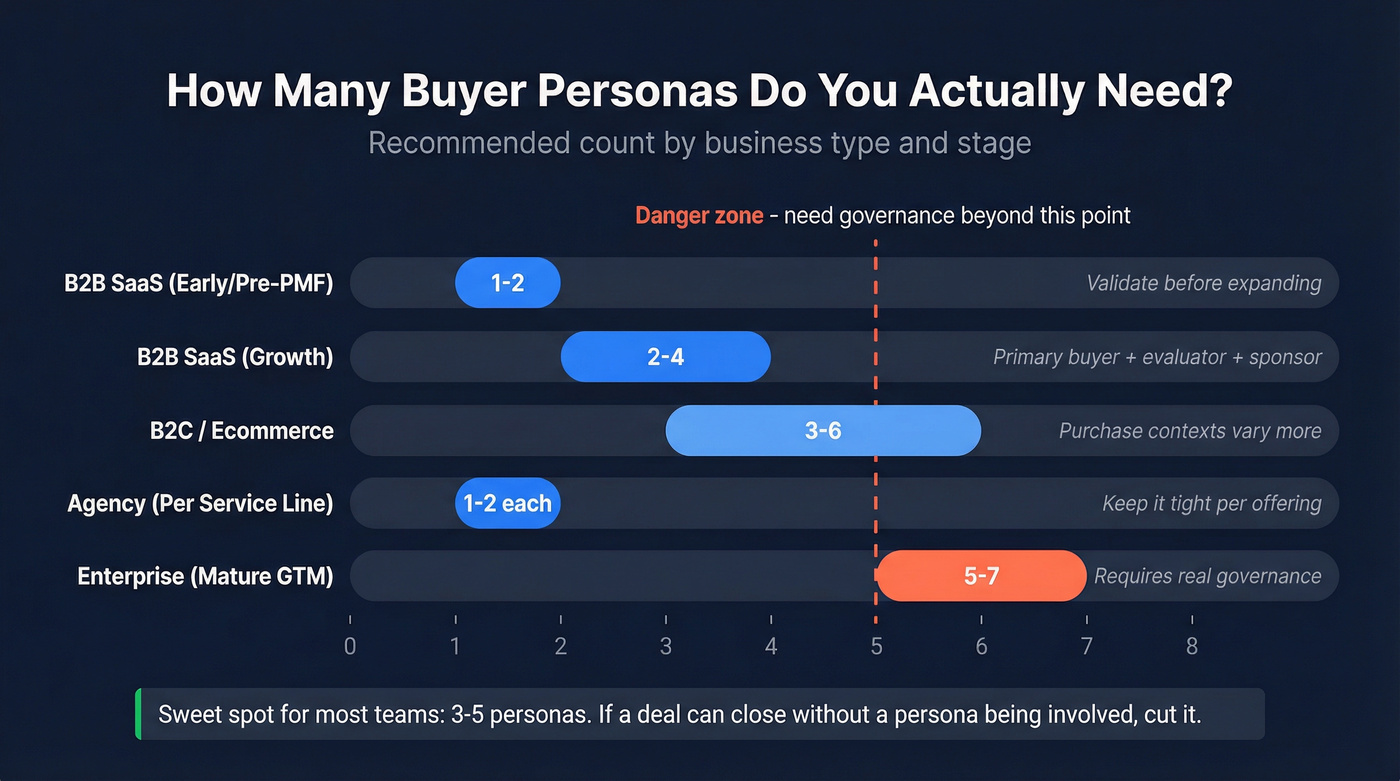 How Many Buyer Personas Do You Actually Need?
Recommended count by business type and stage

Danger zone - need governance beyond this point

B2B SaaS (Early/Pre-PMF) 1-2 Validate before expanding

B2B SaaS (Growth) 2-4 Primary buyer + evaluator + sponsor

B2C / Ecommerce 3-6 Purchase contexts vary more

Agency (Per Service Line) 1-2 each Keep it tight per offering

Enterprise (Mature GTM) 5-7 Requires real governance

0 1 2 3 4 5 6 7 8

Sweet spot for most teams: 3-5 personas. If a deal can close without a persona being involved, cut it.